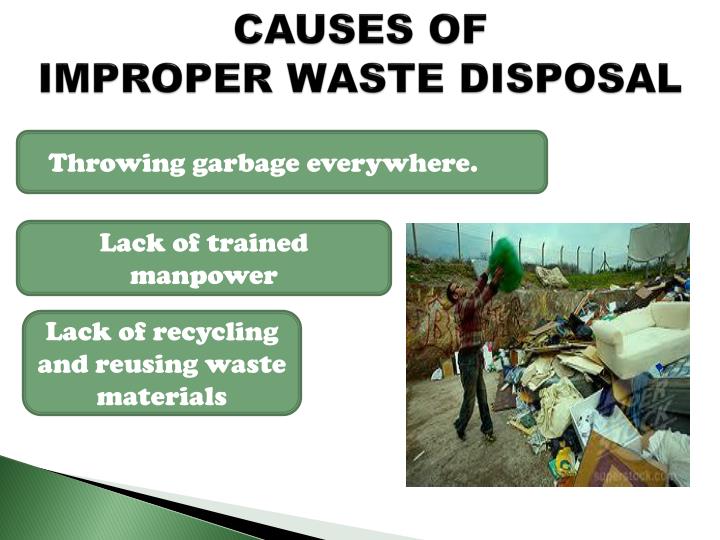 CAUSES OF IMPROPER WASTE DISPOSAL

Throwing garbage everywhere.

Lack of trained manpower

Lack of recycling and reusing waste materials

superstock.com